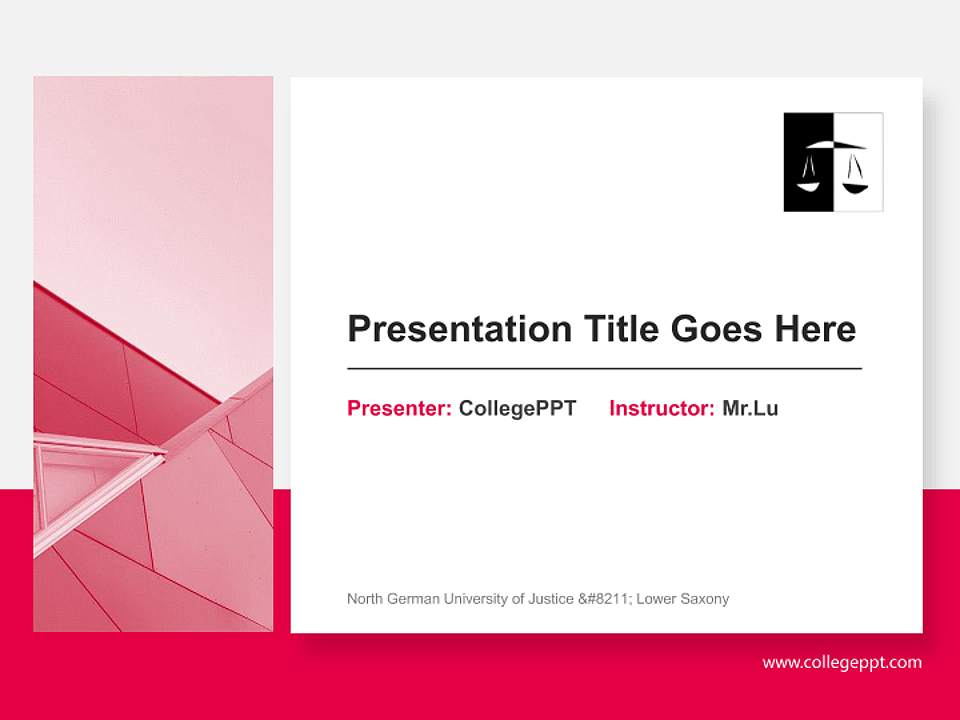 Presentation Title Goes Here

Presenter: CollegePPT Instructor: Mr.Lu

North German University of Justice &#8211; Lower Saxony

www.collegeppt.com